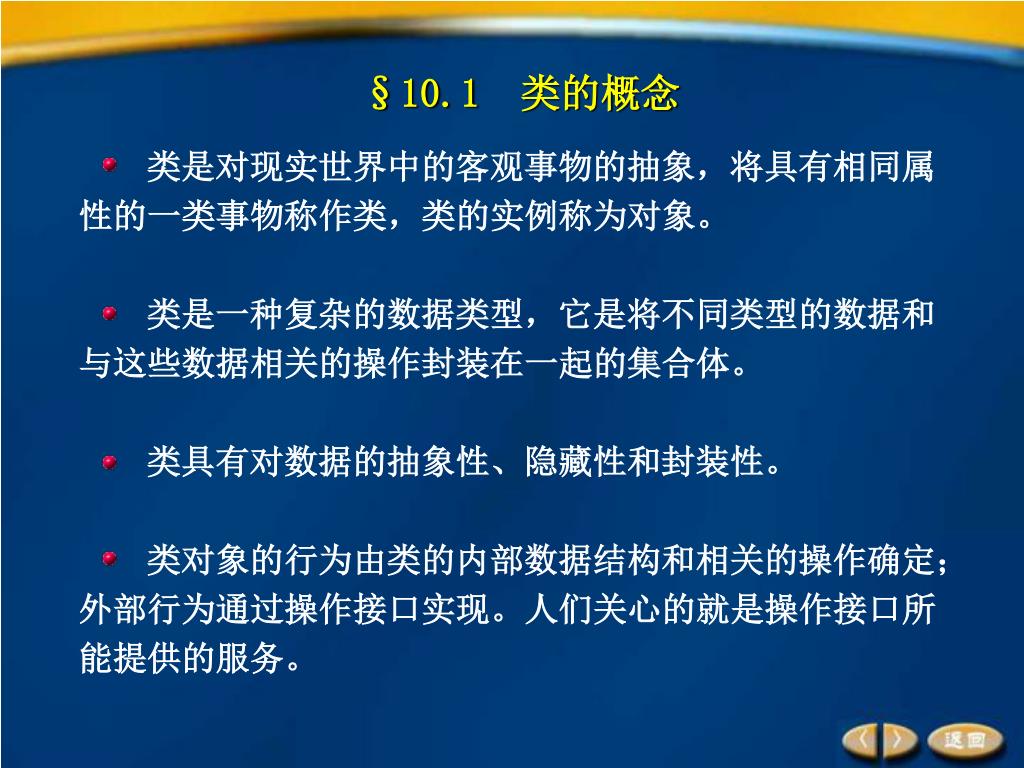 §10.1 类的概念

类是对现实世界中的客观事物的抽象，将具有相同属性的一类事物称作类，类的实例称为对象。

类是一种复杂的数据类型，它是将不同类型的数据和与这些数据相关的操作封装在一起的集合体。

类具有对数据的抽象性、隐藏性和封装性。

类对象的行为由类的内部数据结构和相关的操作确定；外部行为通过操作接口实现。人们关心的就是操作接口所能提供的服务。

返回